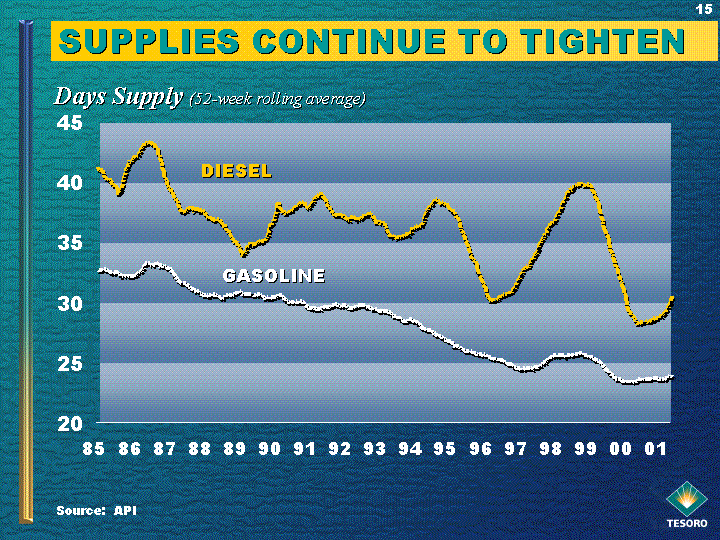 15

SUPPLIES CONTINUE TO TIGHTEN

Days Supply (52-week rolling average)

45
40
35
30
25
20

DIESEL

GASOLINE

85 86 87 88 89 90 91 92 93 94 95 96 97 98 99 00 01

Source: API

TESORO